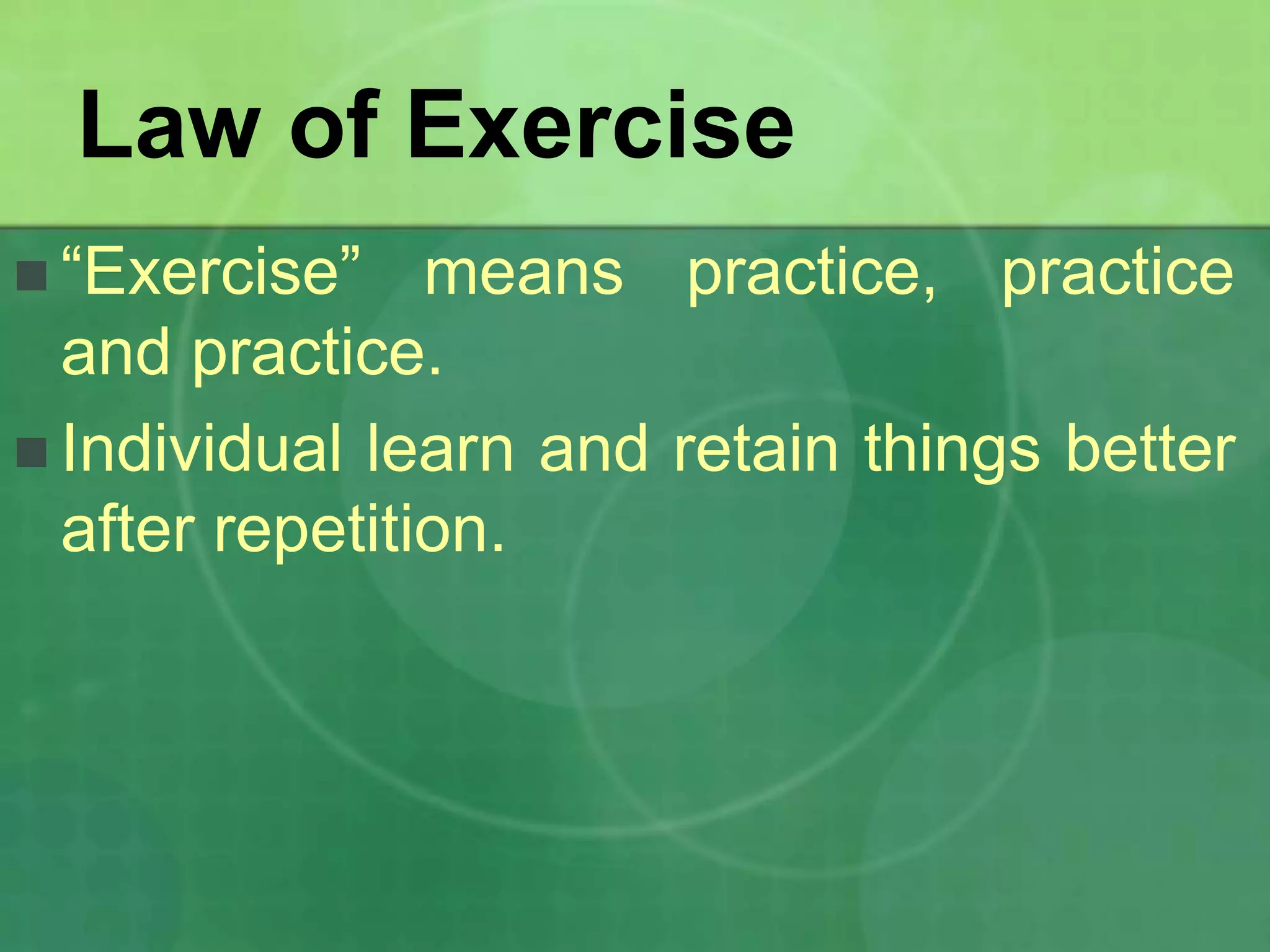 Law of Exercise

“Exercise” means practice, practice and practice.

Individual learn and retain things better after repetition.